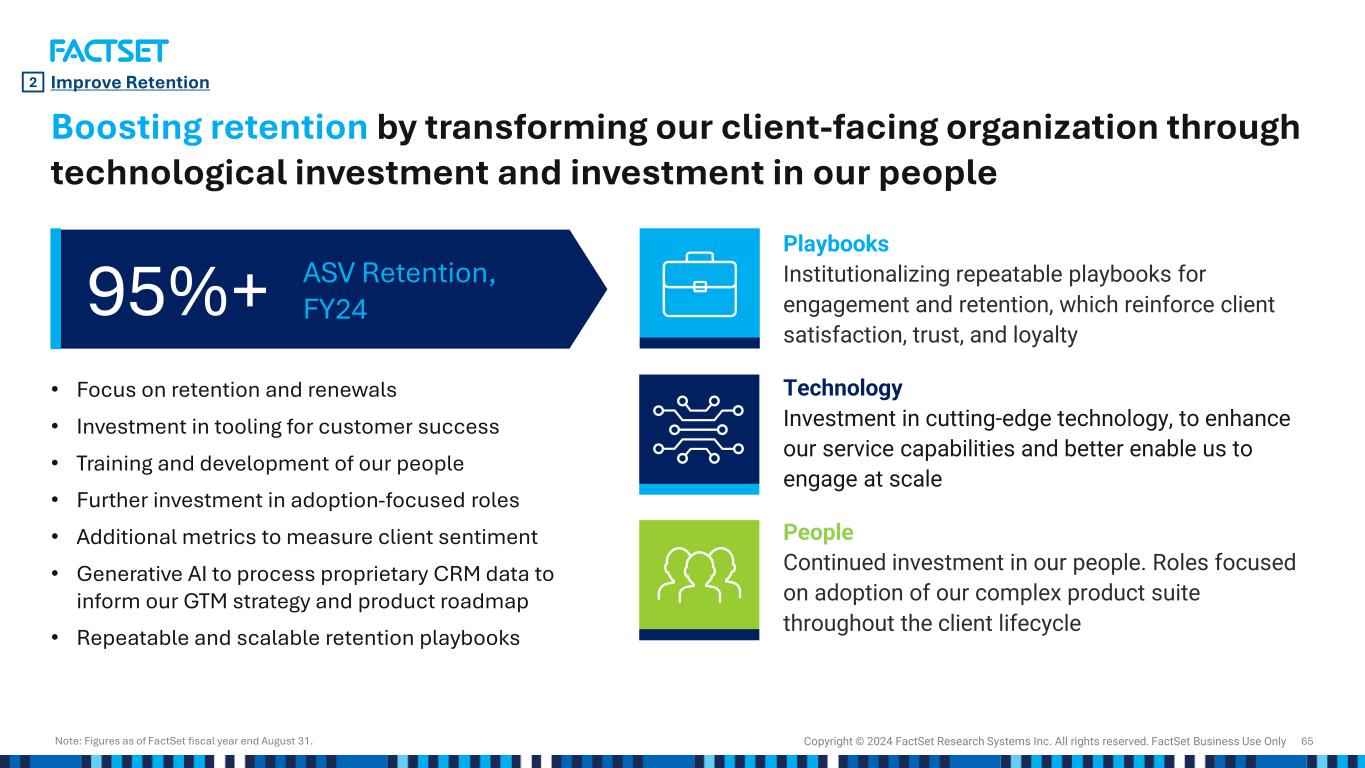 FACTSET

2 Improve Retention

Boosting retention by transforming our client-facing organization through technological investment and investment in our people

95%+ ASV Retention, FY24

• Focus on retention and renewals
• Investment in tooling for customer success
• Training and development of our people
• Further investment in adoption-focused roles
• Additional metrics to measure client sentiment
• Generative AI to process proprietary CRM data to inform our GTM strategy and product roadmap
• Repeatable and scalable retention playbooks

Playbooks
Institutionalizing repeatable playbooks for engagement and retention, which reinforce client satisfaction, trust, and loyalty

Technology
Investment in cutting-edge technology, to enhance our service capabilities and better enable us to engage at scale

People
Continued investment in our people. Roles focused on adoption of our complex product suite throughout the client lifecycle

Note: Figures as of FactSet fiscal year end August 31.

Copyright © 2024 FactSet Research Systems Inc. All rights reserved. FactSet Business Use Only 65